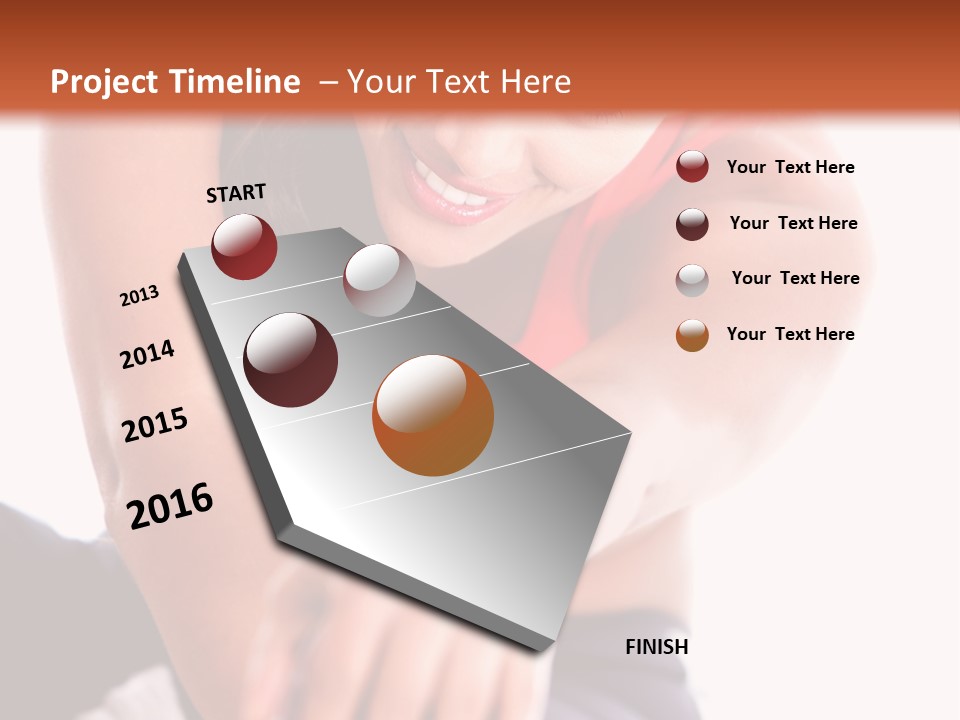 Project Timeline – Your Text Here

START

2013

2014

2015

2016

FINISH

Your Text Here

Your Text Here

Your Text Here

Your Text Here